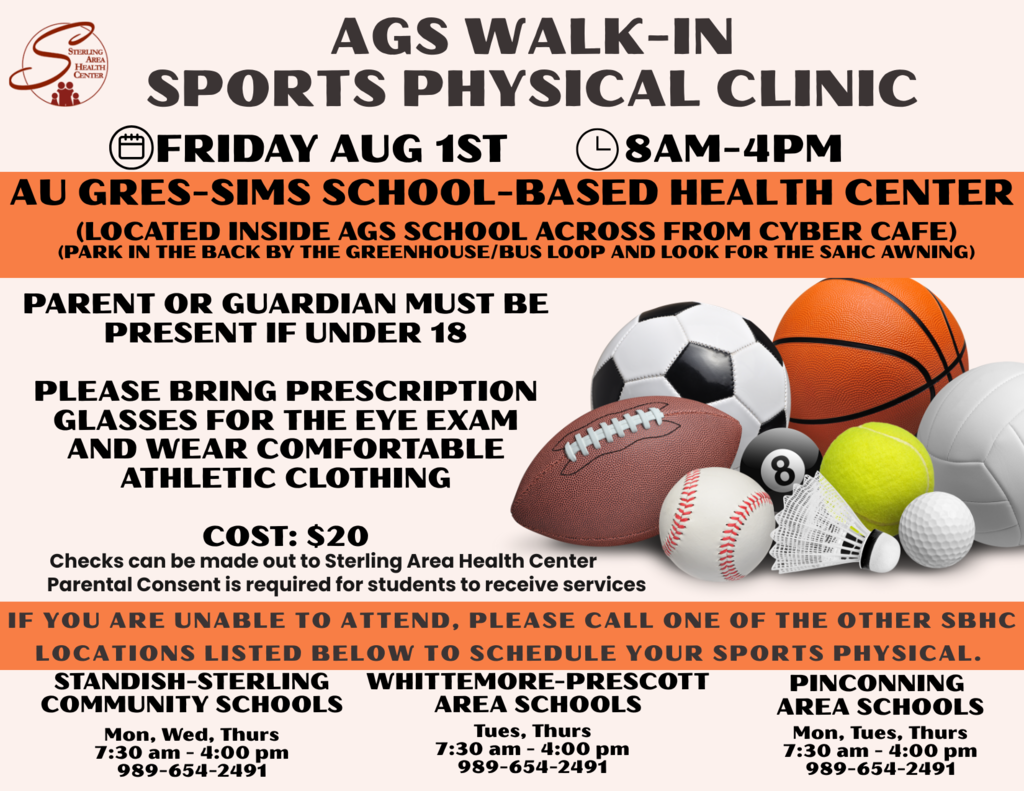 STERLING AREA HEALTH CENTER

AGS WALK-IN SPORTS PHYSICAL CLINIC

FRIDAY AUG 1ST 8AM-4PM

AU GRES-SIMS SCHOOL-BASED HEALTH CENTER

(LOCATED INSIDE AGS SCHOOL ACROSS FROM CYBER CAFE)
(PARK IN THE BACK BY THE GREENHOUSE/BUS LOOP AND LOOK FOR THE SAHC AWNING)

PARENT OR GUARDIAN MUST BE PRESENT IF UNDER 18

PLEASE BRING PRESCRIPTION GLASSES FOR THE EYE EXAM AND WEAR COMFORTABLE ATHLETIC CLOTHING

COST: $20
Checks can be made out to Sterling Area Health Center
Parental Consent is required for students to receive services

8

IF YOU ARE UNABLE TO ATTEND, PLEASE CALL ONE OF THE OTHER SBHC LOCATIONS LISTED BELOW TO SCHEDULE YOUR SPORTS PHYSICAL.

STANDISH-STERLING COMMUNITY SCHOOLS
Mon, Wed, Thurs
7:30 am - 4:00 pm
989-654-2491

WHITTEMORE-PRESCOTT AREA SCHOOLS
Tues, Thurs
7:30 am - 4:00 pm
989-654-2491

PINCONNING AREA SCHOOLS
Mon, Tues, Thurs
7:30 am - 4:00 pm
989-654-2491